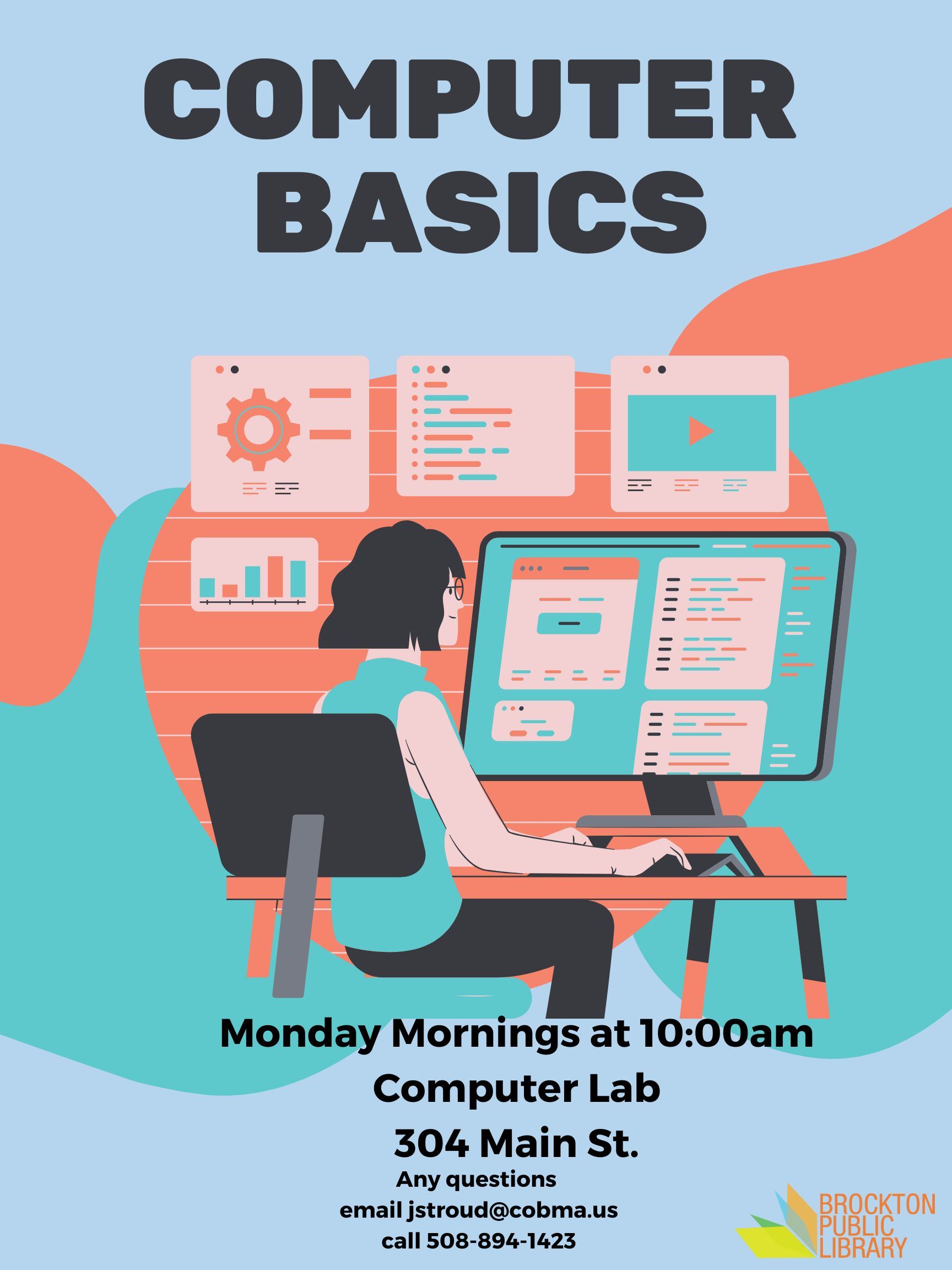 COMPUTER BASICS

Monday Mornings at 10:00am
Computer Lab
304 Main St.
Any questions
email jstroud@cobma.us
call 508-894-1423

BROCKTON PUBLIC LIBRARY